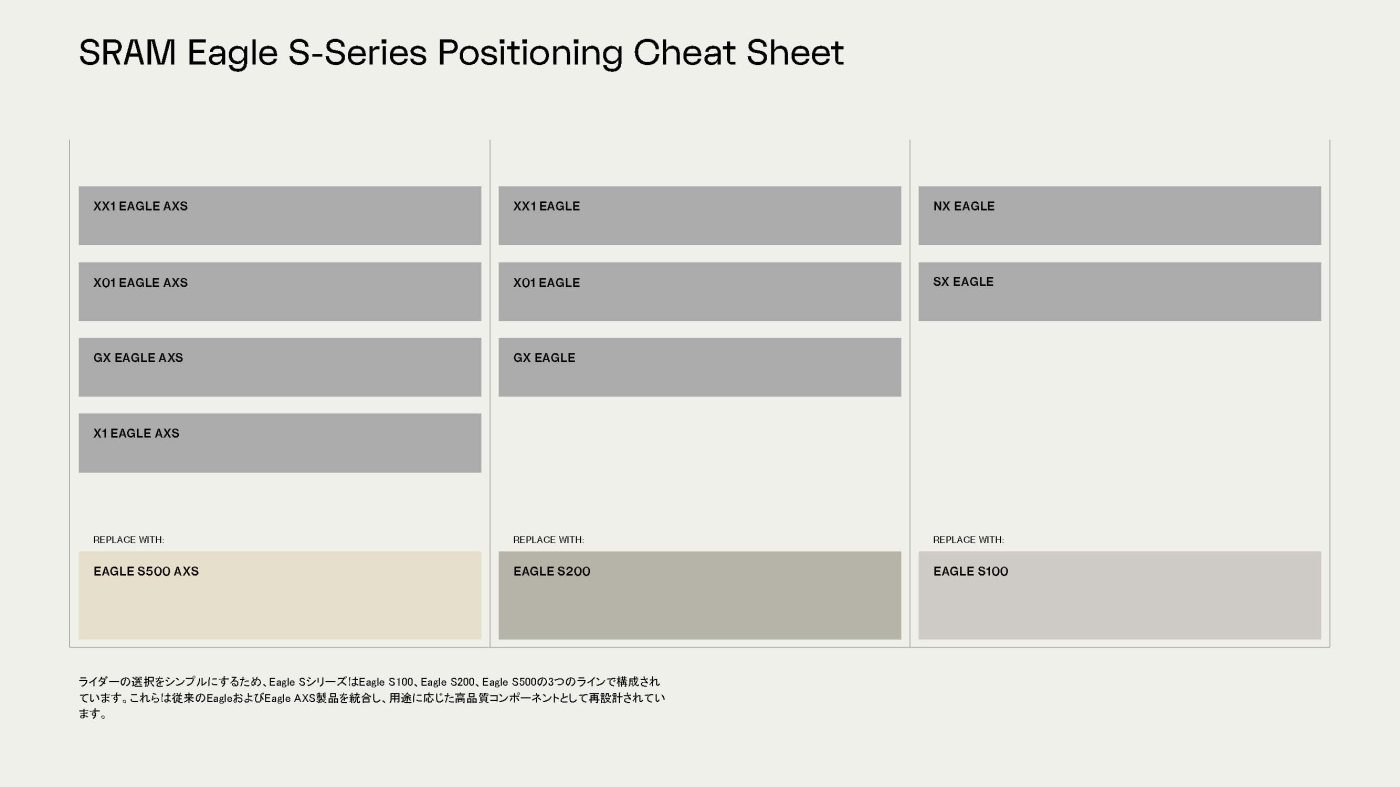 SRAM Eagle S-Series Positioning Cheat Sheet

XX1 EAGLE AXS

X01 EAGLE AXS

GX EAGLE AXS

X1 EAGLE AXS

REPLACE WITH:

EAGLE S500 AXS

XX1 EAGLE

X01 EAGLE

GX EAGLE

REPLACE WITH:

EAGLE S200

NX EAGLE

SX EAGLE

REPLACE WITH:

EAGLE S100

ライダーの選択をシンプルにするため、Eagle SシリーズはEagle S100、Eagle S200、Eagle S500の3つのラインで構成されています。これらは従来のEagleおよびEagle AXS製品を統合し、用途に応じた高品質コンポーネントとして再設計されています。